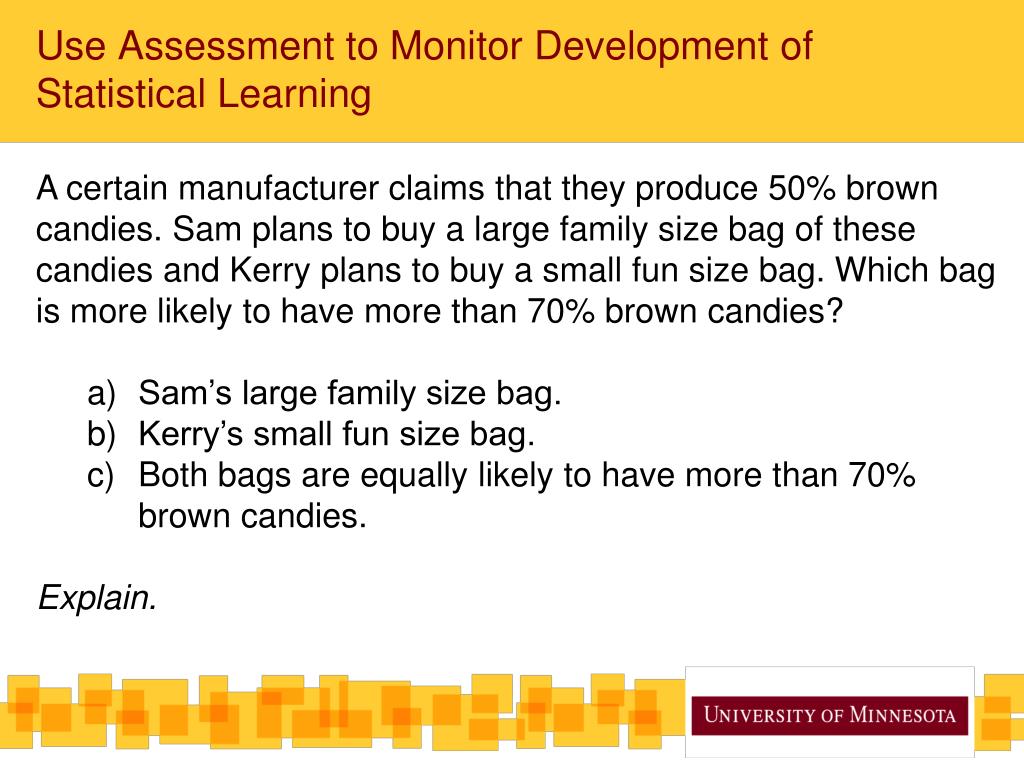 Use Assessment to Monitor Development of Statistical Learning

A certain manufacturer claims that they produce 50% brown candies. Sam plans to buy a large family size bag of these candies and Kerry plans to buy a small fun size bag. Which bag is more likely to have more than 70% brown candies?

a) Sam's large family size bag.
b) Kerry's small fun size bag.
c) Both bags are equally likely to have more than 70% brown candies.

*Explain.*

UNIVERSITY OF MINNESOTA